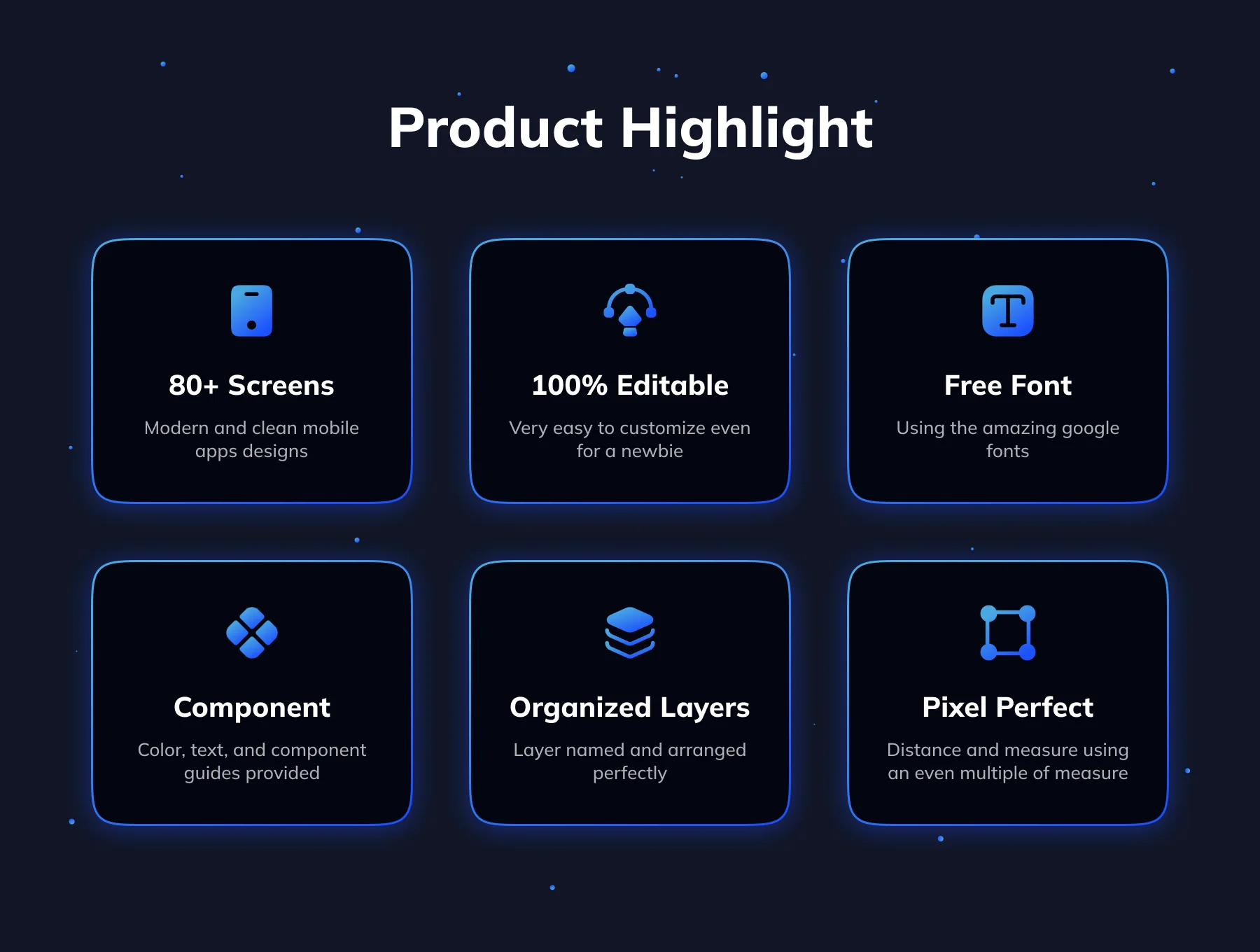 Product Highlight

80+ Screens

Modern and clean mobile apps designs

100% Editable

Very easy to customize even for a newbie

Free Font

Using the amazing google fonts

Component

Color, text, and component guides provided

Organized Layers

Layer named and arranged perfectly

Pixel Perfect

Distance and measure using an even multiple of measure